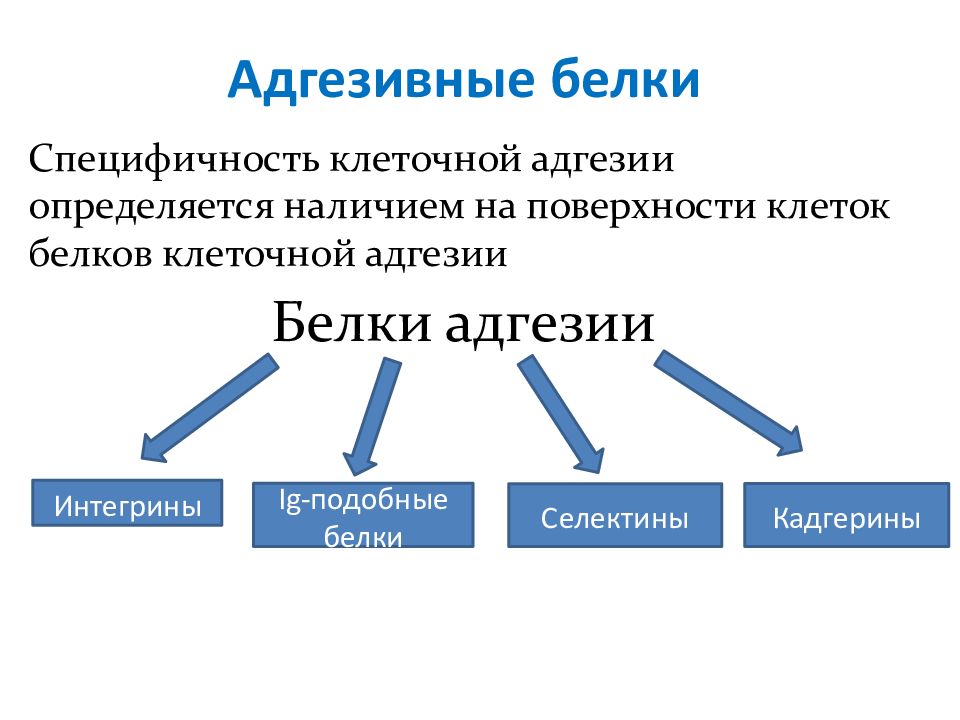 Адгезивные белки

Специфичность клеточной адгезии определяется наличием на поверхности клеток белков клеточной адгезии

Белки адгезии

Интегрины

Ig-подобные белки

Селектины

Кадгерины